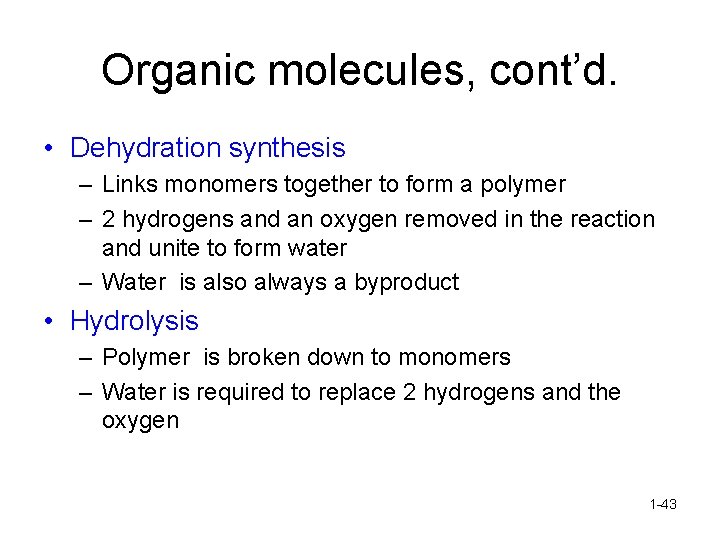 Organic molecules, cont'd.

• Dehydration synthesis
  – Links monomers together to form a polymer
  – 2 hydrogens and an oxygen removed in the reaction and unite to form water
  – Water is also always a byproduct
• Hydrolysis
  – Polymer is broken down to monomers
  – Water is required to replace 2 hydrogens and the oxygen

1-43